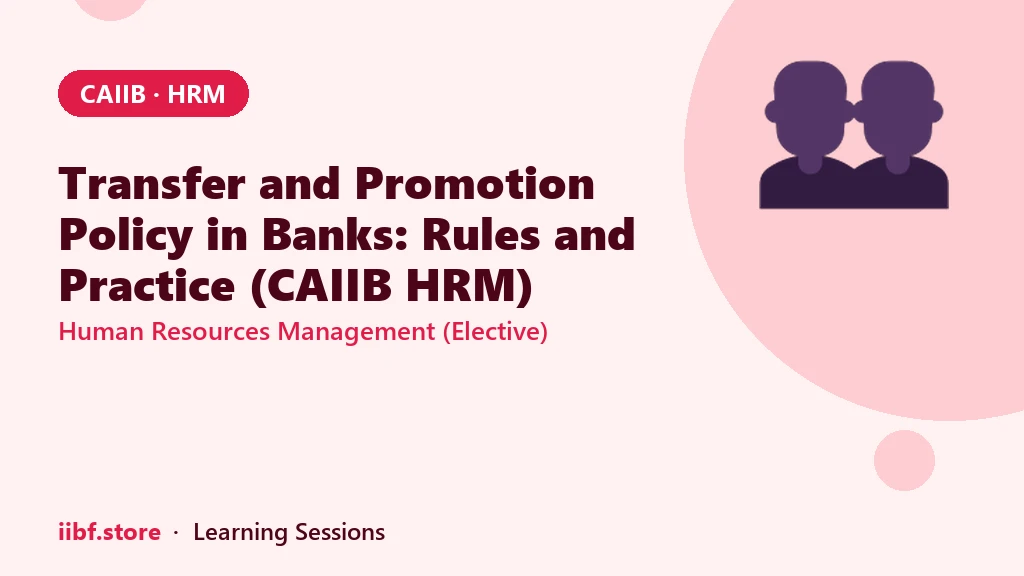 CAIIB · HRM

Transfer and Promotion Policy in Banks: Rules and Practice (CAIIB HRM)

Human Resources Management (Elective)

iibf.store · Learning Sessions